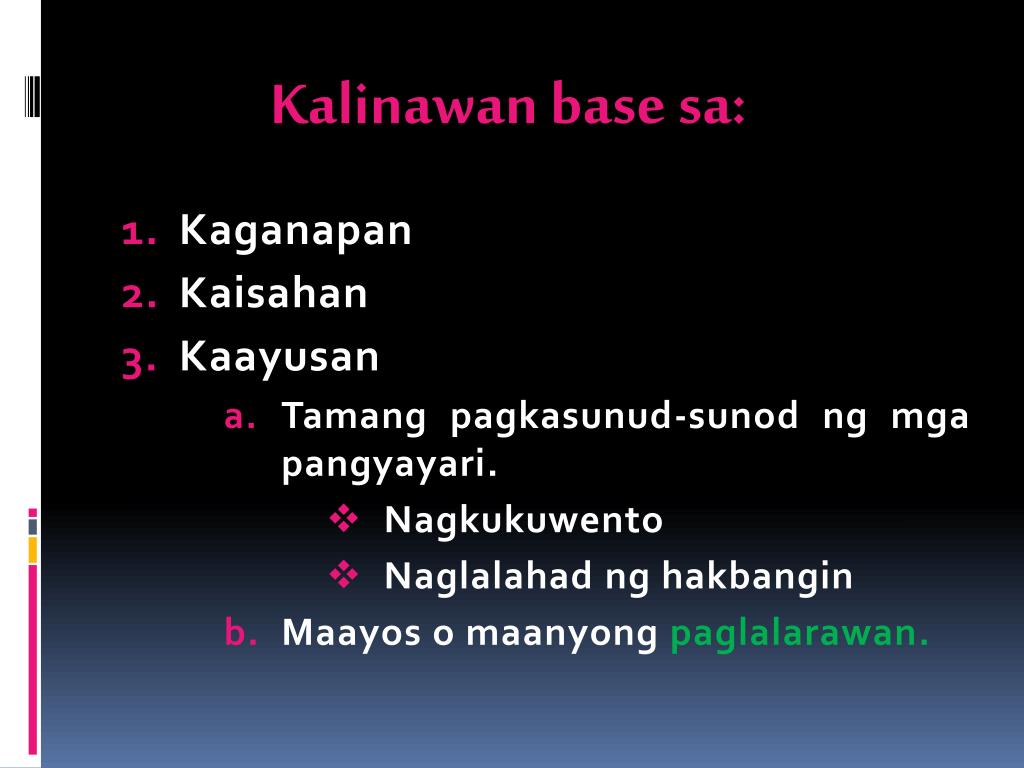 Kalinawan base sa:

1. Kaganapan
2. Kaisahan
3. Kaayusan
a. Tamang pagkasunud-sunod ng mga pangyayari.
❖ Nagkukuwento
❖ Naglalahad ng hakbangin
b. Maayos o maanyong paglalarawan.